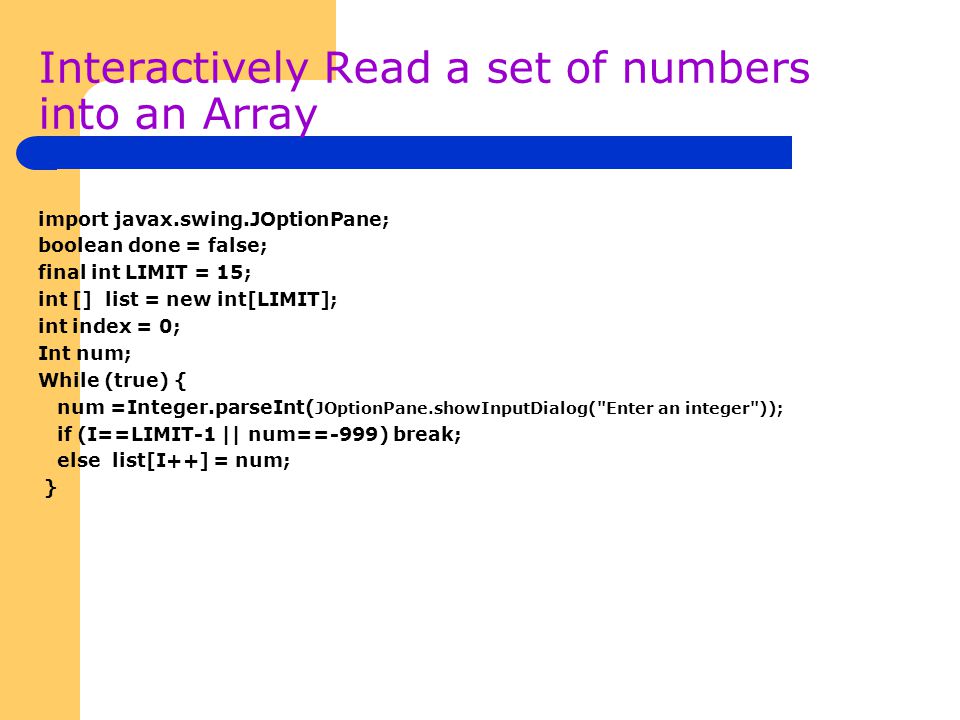 Interactively Read a set of numbers into an Array

import javax.swing.JOptionPane;
boolean done = false;
final int LIMIT = 15;
int []  list = new int[LIMIT];
int index = 0;
Int num;
While (true) {
   num =Integer.parseInt(JOptionPane.showInputDialog("Enter an integer"));
   if (I==LIMIT-1 || num==-999) break;
   else  list[I++] = num;
 }